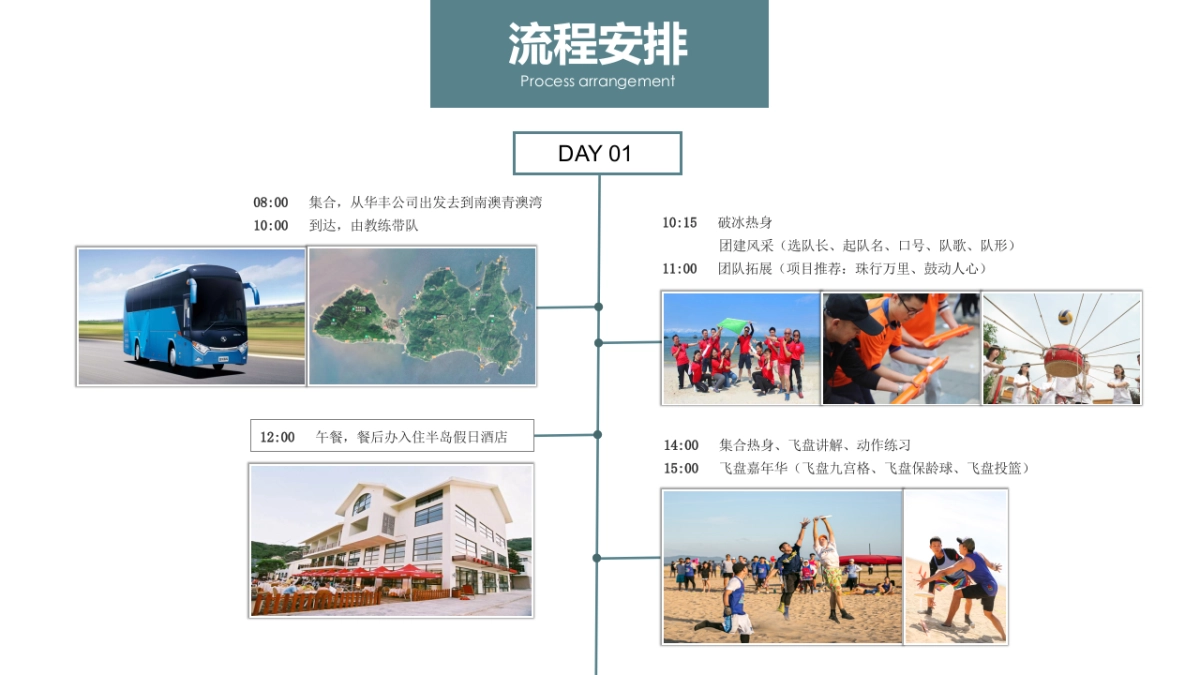 流程安排
Process arrangement

DAY 01

08:00 集合，从华丰公司出发去到南澳青澳湾
10:00 到达，由教练带队

10:15 破冰热身
团建风采（选队长、起队名、口号、队歌、队形）
11:00 团队拓展（项目推荐：珠行万里、鼓动人心）

12:00 午餐，餐后办入住半岛假日酒店

14:00 集合热身、飞盘讲解、动作练习
15:00 飞盘嘉年华（飞盘九宫格、飞盘保龄球、飞盘投篮）